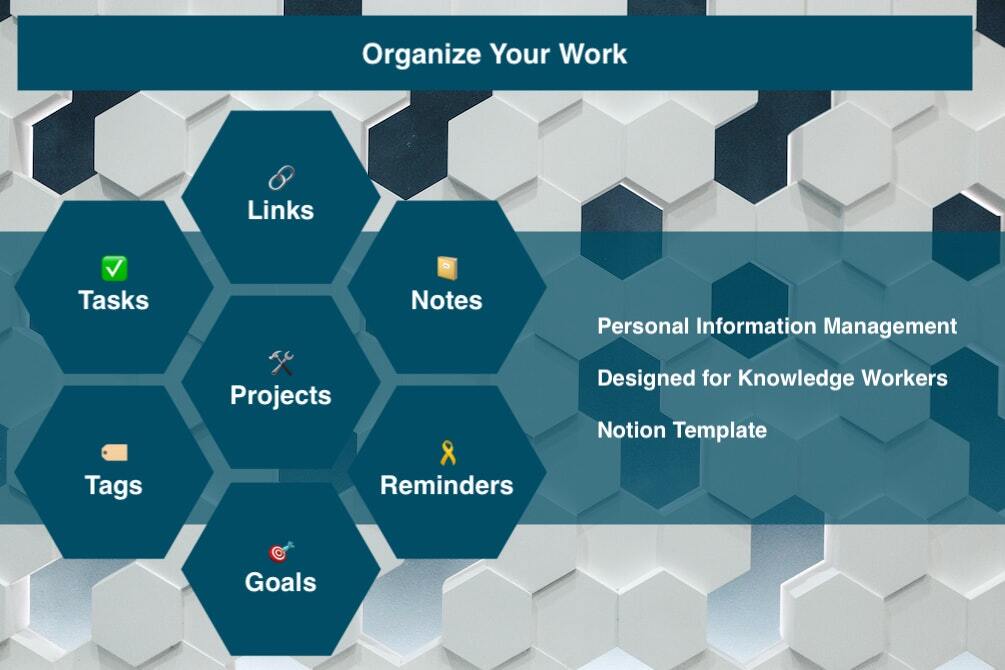 Organize Your Work

Links

Tasks

Notes

Projects

Tags

Reminders

Goals

Personal Information Management

Designed for Knowledge Workers

Notion Template